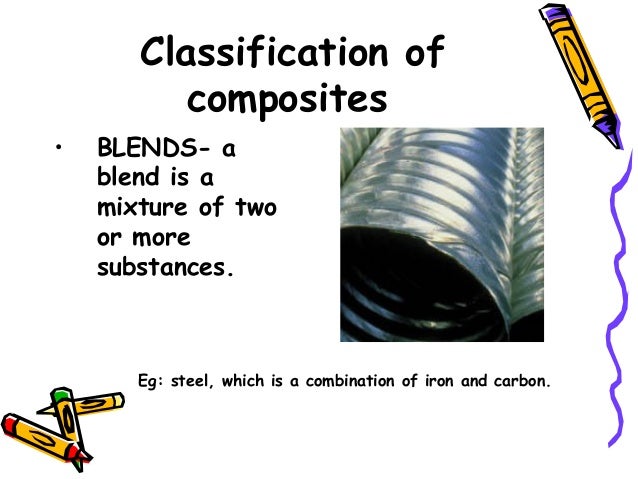 Classification of composites

• BLENDS- a blend is a mixture of two or more substances.

Eg: steel, which is a combination of iron and carbon.